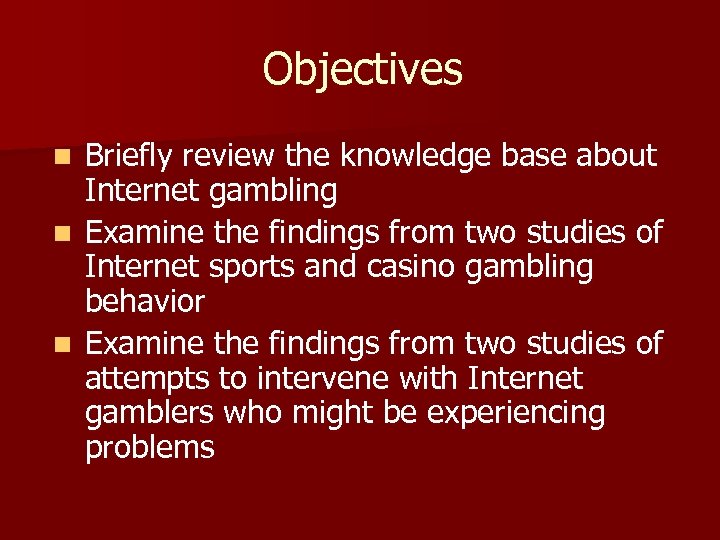 Objectives

- Briefly review the knowledge base about Internet gambling
- Examine the findings from two studies of Internet sports and casino gambling behavior
- Examine the findings from two studies of attempts to intervene with Internet gamblers who might be experiencing problems